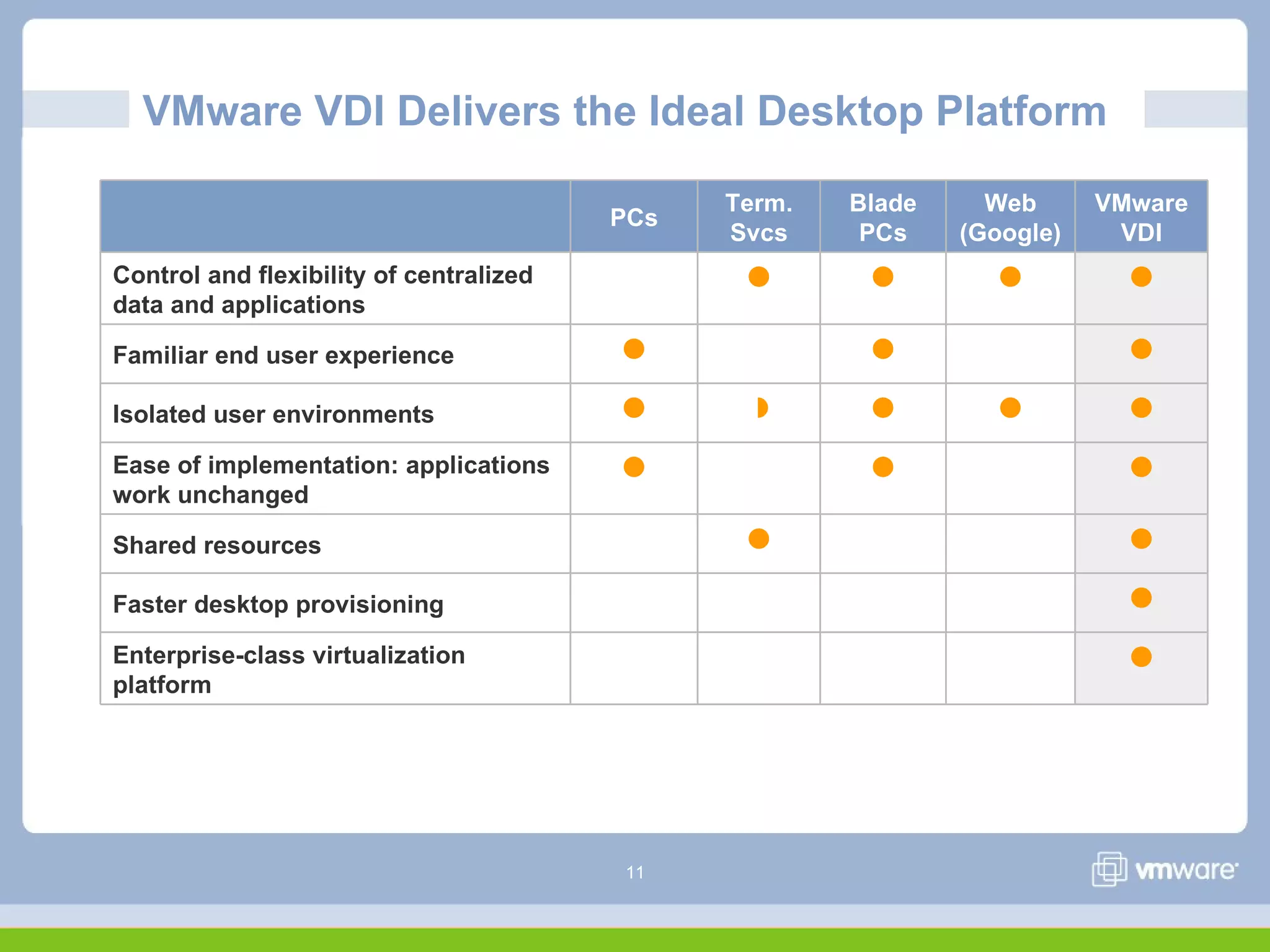 VMware VDI Delivers the Ideal Desktop Platform

| | PCs | Term. Svcs | Blade PCs | Web (Google) | VMware VDI |
|---|---|---|---|---|---|
| Control and flexibility of centralized data and applications | | ● | ● | ● | ● |
| Familiar end user experience | ● | | ● | | ● |
| Isolated user environments | ● | ◗ | ● | ● | ● |
| Ease of implementation: applications work unchanged | ● | | ● | | ● |
| Shared resources | | ● | | | ● |
| Faster desktop provisioning | | | | | ● |
| Enterprise-class virtualization platform | | | | | ● |

11

vmware